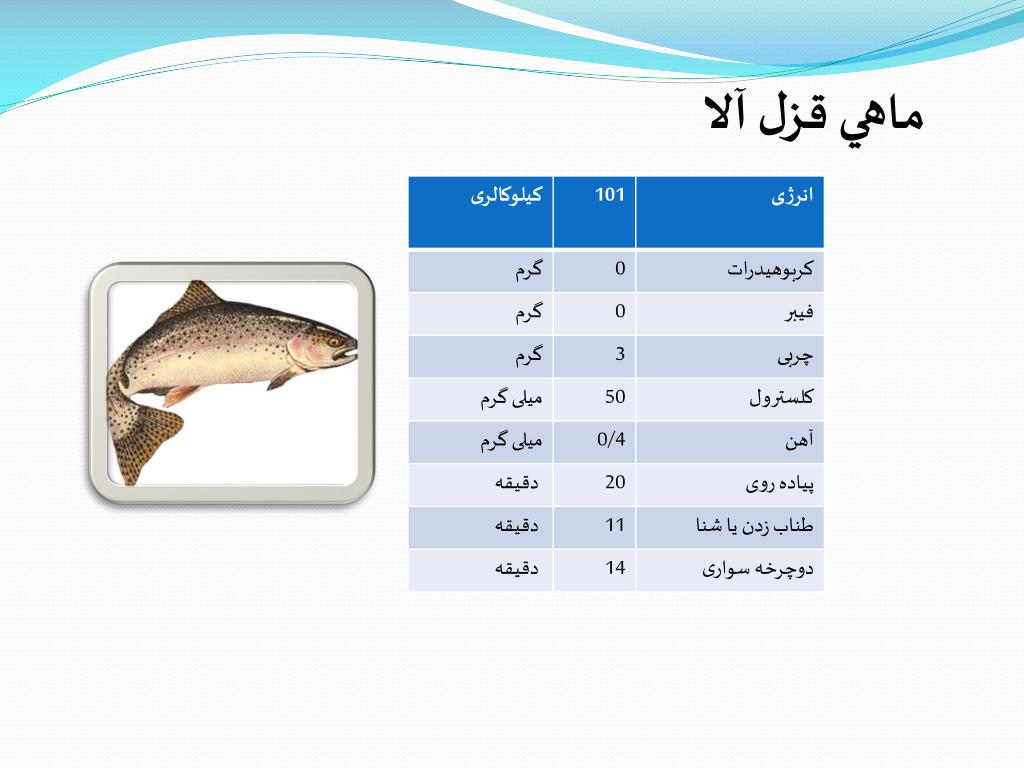 ماهي قزل آلا

| انرژی | 101 | کیلوکالری |
|---|---|---|
| کربوهیدرات | 0 | گرم |
| فیبر | 0 | گرم |
| چربی | 3 | گرم |
| کلسترول | 50 | میلی گرم |
| آهن | 0/4 | میلی گرم |
| پیاده روی | 20 | دقیقه |
| طناب زدن یا شنا | 11 | دقیقه |
| دوچرخه سواری | 14 | دقیقه |